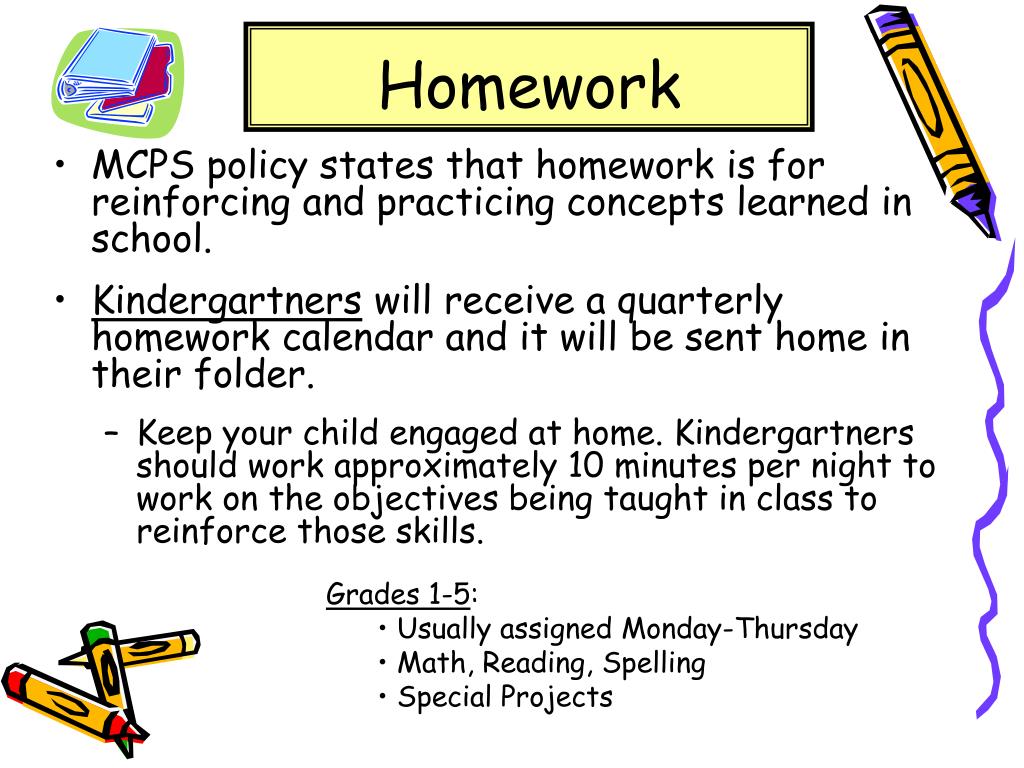 Homework

• MCPS policy states that homework is for reinforcing and practicing concepts learned in school.

• Kindergartners will receive a quarterly homework calendar and it will be sent home in their folder.

– Keep your child engaged at home. Kindergartners should work approximately 10 minutes per night to work on the objectives being taught in class to reinforce those skills.

Grades 1-5:
• Usually assigned Monday-Thursday
• Math, Reading, Spelling
• Special Projects